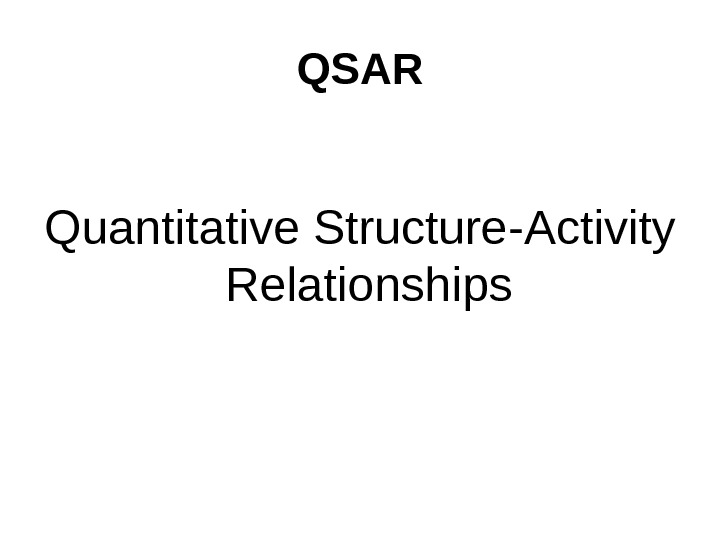 QSAR

Quantitative Structure-Activity Relationships